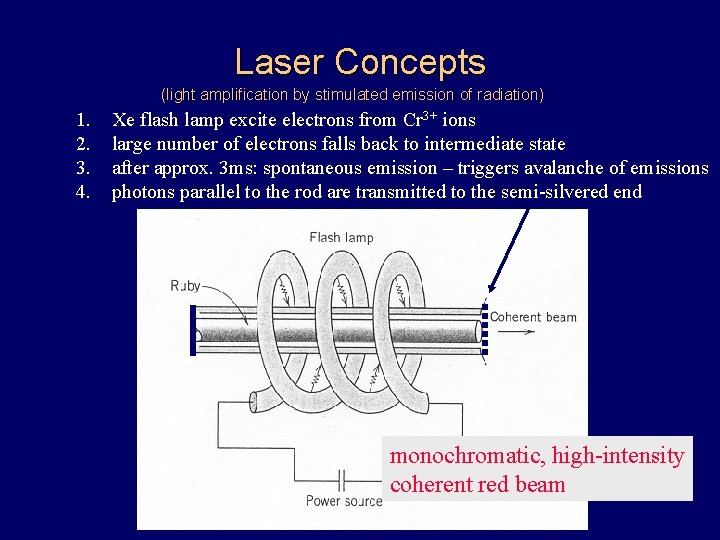 Laser Concepts

(light amplification by stimulated emission of radiation)

1. Xe flash lamp excite electrons from $Cr^{3+}$ ions
2. large number of electrons falls back to intermediate state
3. after approx. 3ms: spontaneous emission – triggers avalanche of emissions
4. photons parallel to the rod are transmitted to the semi-silvered end

Flash lamp

Ruby

Coherent beam

Power source

monochromatic, high-intensity coherent red beam